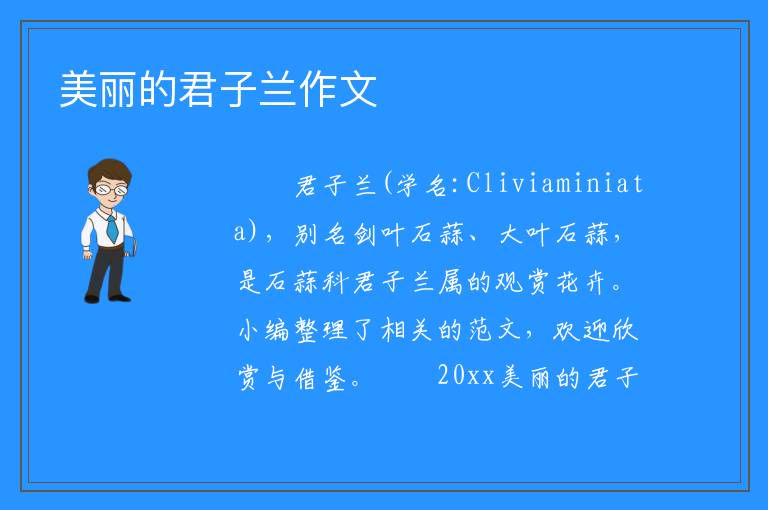 美丽的君子兰作文

君子兰(学名:Cliviaminiata),别名剑叶石蒜、大叶石蒜,是石蒜科君子兰属的观赏花卉。小编整理了相关的范文,欢迎欣赏与借鉴。 20xx美丽的君子